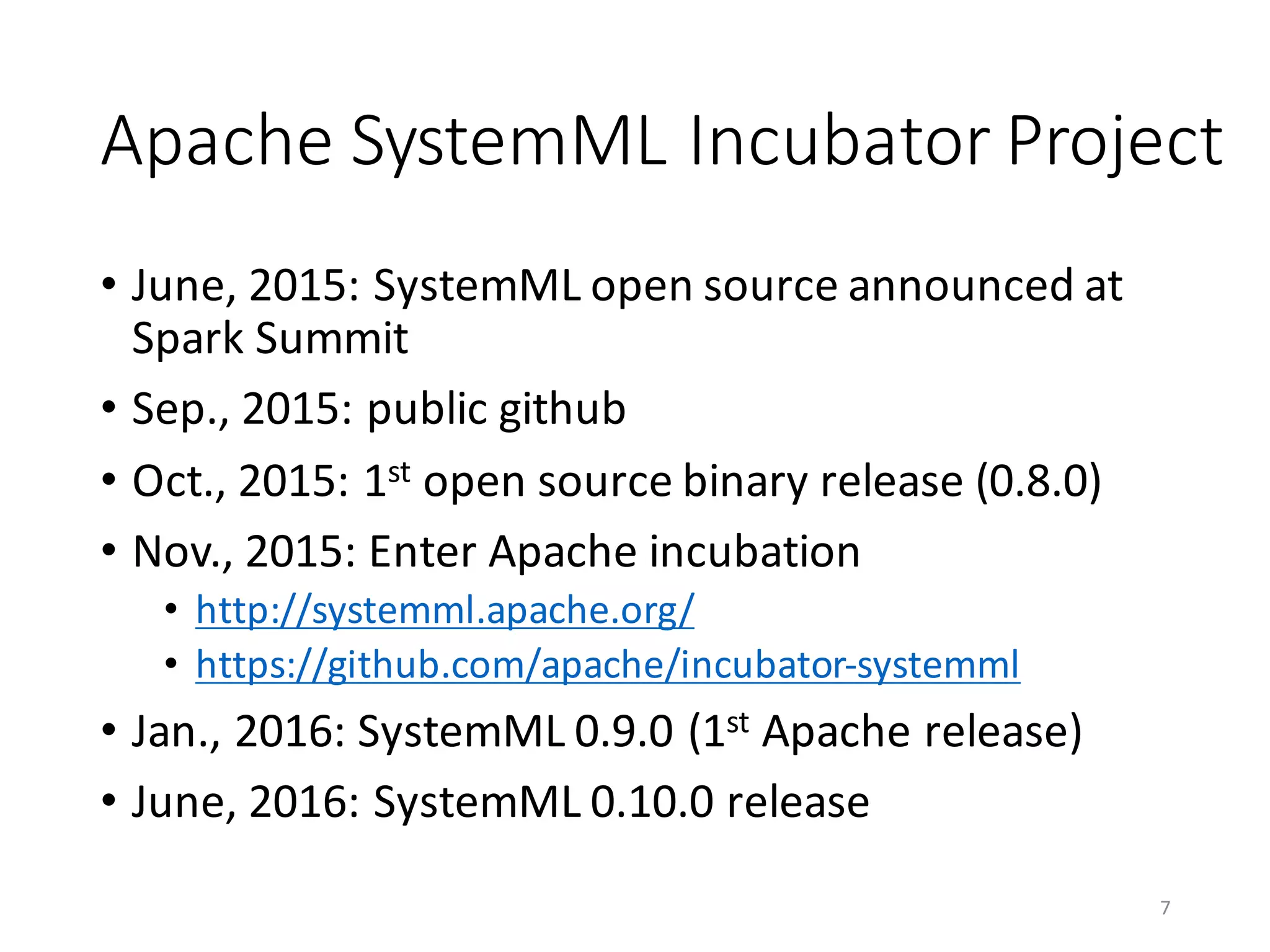 Apache SystemML Incubator Project

• June, 2015: SystemML open source announced at Spark Summit
• Sep., 2015: public github
• Oct., 2015: 1st open source binary release (0.8.0)
• Nov., 2015: Enter Apache incubation
  • http://systemml.apache.org/
  • https://github.com/apache/incubator-systemml
• Jan., 2016: SystemML 0.9.0 (1st Apache release)
• June, 2016: SystemML 0.10.0 release

7